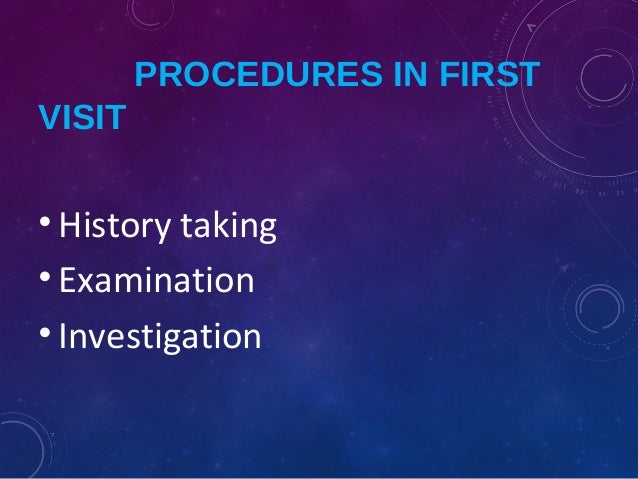 PROCEDURES IN FIRST VISIT

• History taking
• Examination
• Investigation